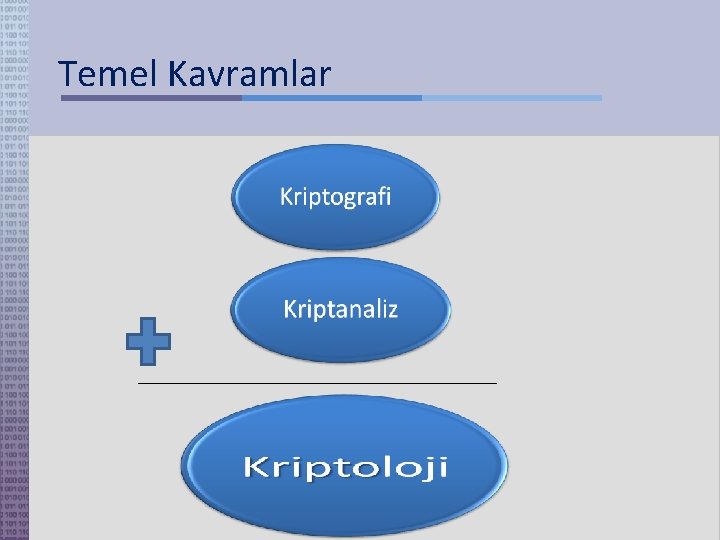 Temel Kavramlar

Kriptografi

Kriptanaliz

Kriptoloji